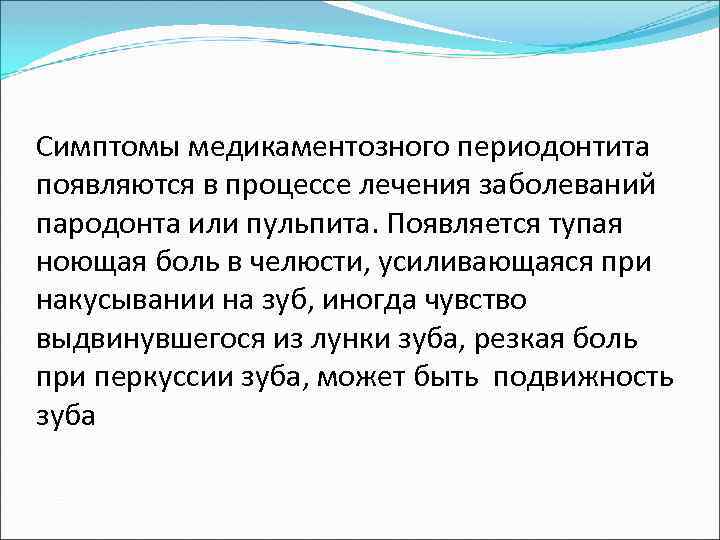 Симптомы медикаментозного периодонтита появляются в процессе лечения заболеваний пародонта или пульпита. Появляется тупая ноющая боль в челюсти, усиливающаяся при накусывании на зуб, иногда чувство выдвинувшегося из лунки зуба, резкая боль при перкуссии зуба, может быть подвижность зуба